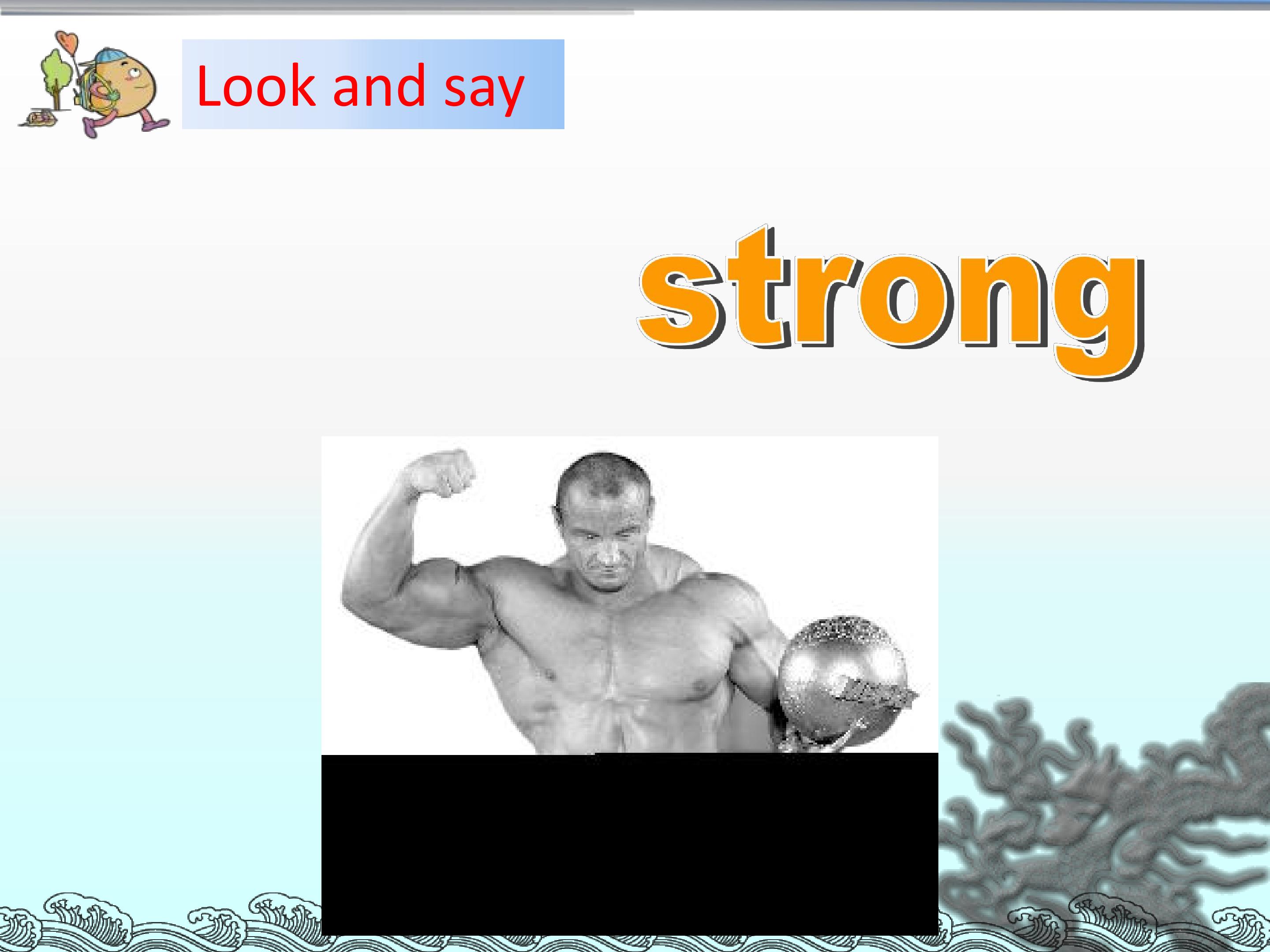 Look and say

strong